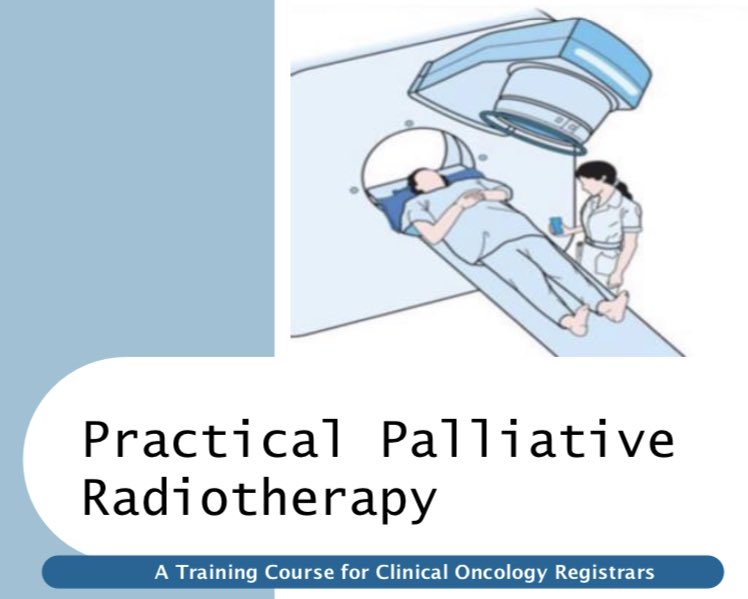 Practical Palliative Radiotherapy

A Training Course for Clinical Oncology Registrars